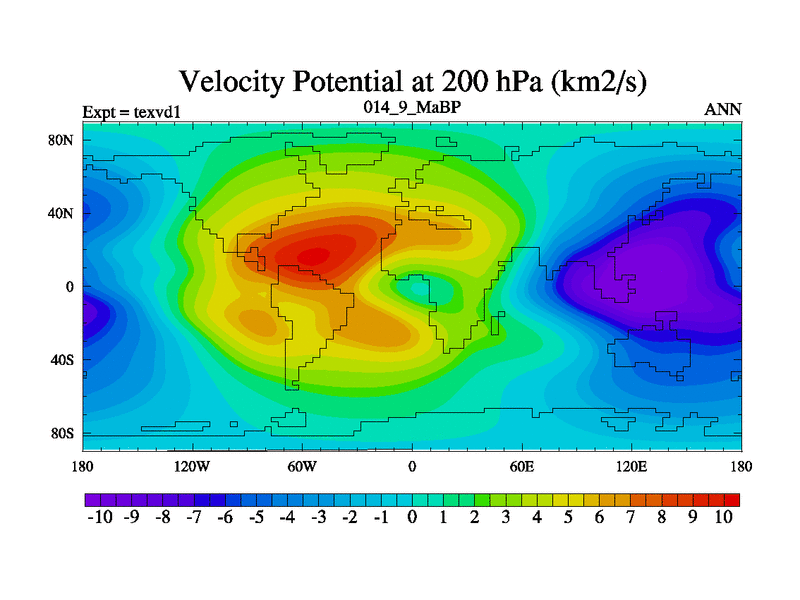 Velocity Potential at 200 hPa (km2/s)
Expt = texvd1
014_9_MaBP
ANN

80N
40N
0
40S
80S

180
120W
60W
0
60E
120E
180

-10 -9 -8 -7 -6 -5 -4 -3 -2 -1 0 1 2 3 4 5 6 7 8 9 10